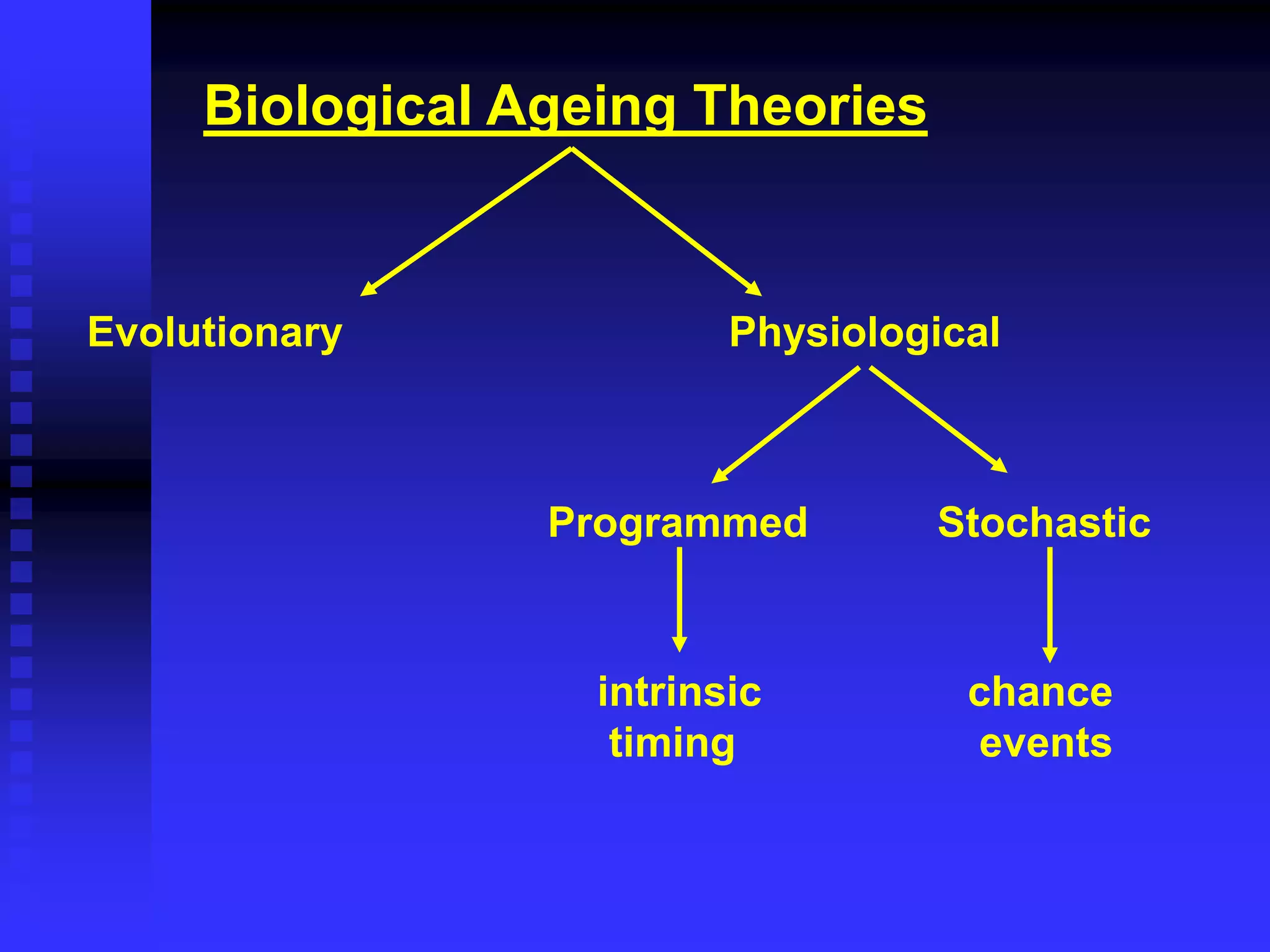 Biological Ageing Theories

Evolutionary

Physiological

Programmed

Stochastic

intrinsic timing

chance events